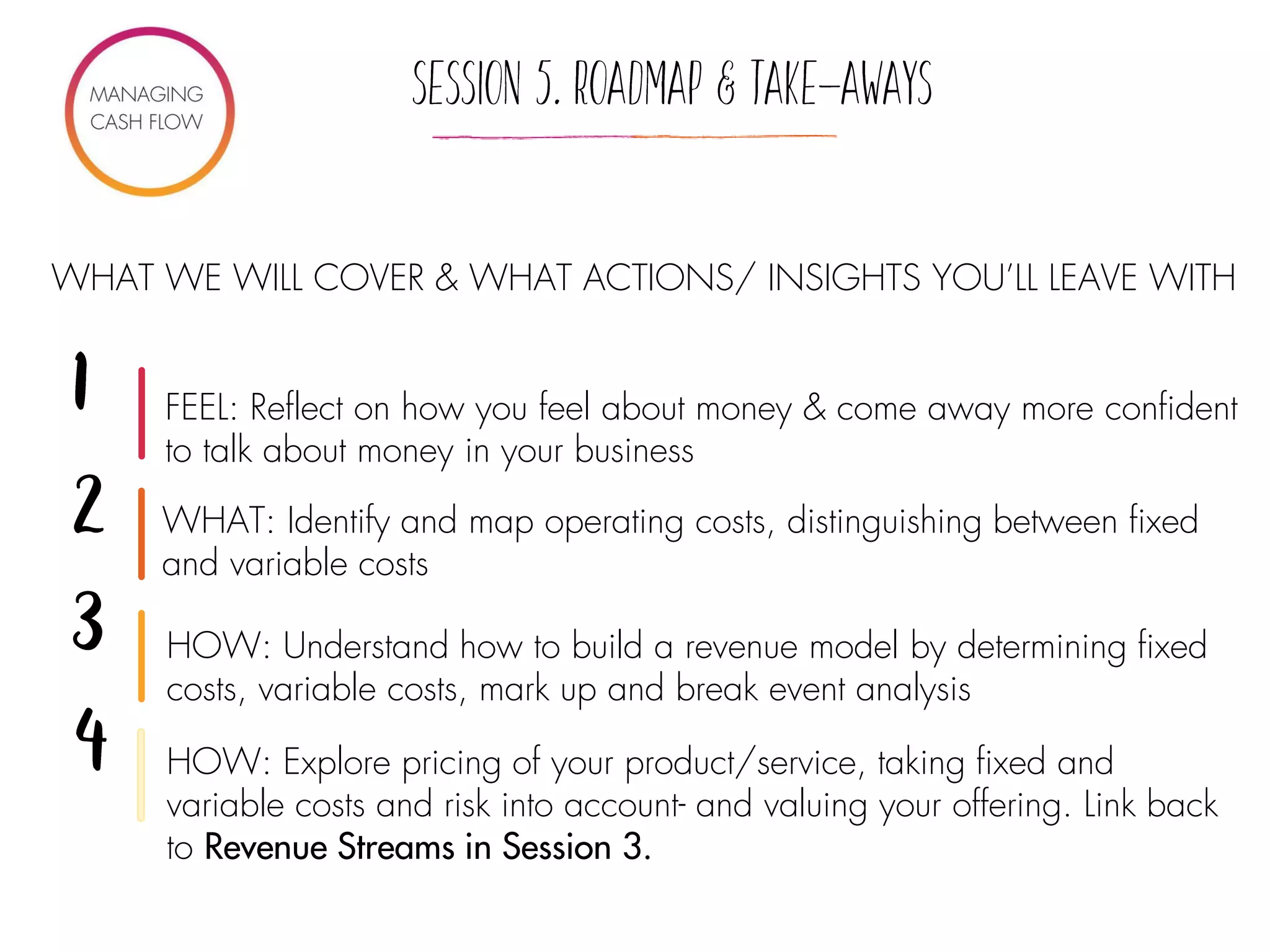 MANAGING CASH FLOW

SESSION 5. ROADMAP & TAKE-AWAYS

WHAT WE WILL COVER & WHAT ACTIONS/ INSIGHTS YOU'LL LEAVE WITH

1

FEEL: Reflect on how you feel about money & come away more confident to talk about money in your business

2

WHAT: Identify and map operating costs, distinguishing between fixed and variable costs

3

HOW: Understand how to build a revenue model by determining fixed costs, variable costs, mark up and break event analysis

4

HOW: Explore pricing of your product/service, taking fixed and variable costs and risk into account- and valuing your offering. Link back to Revenue Streams in Session 3.